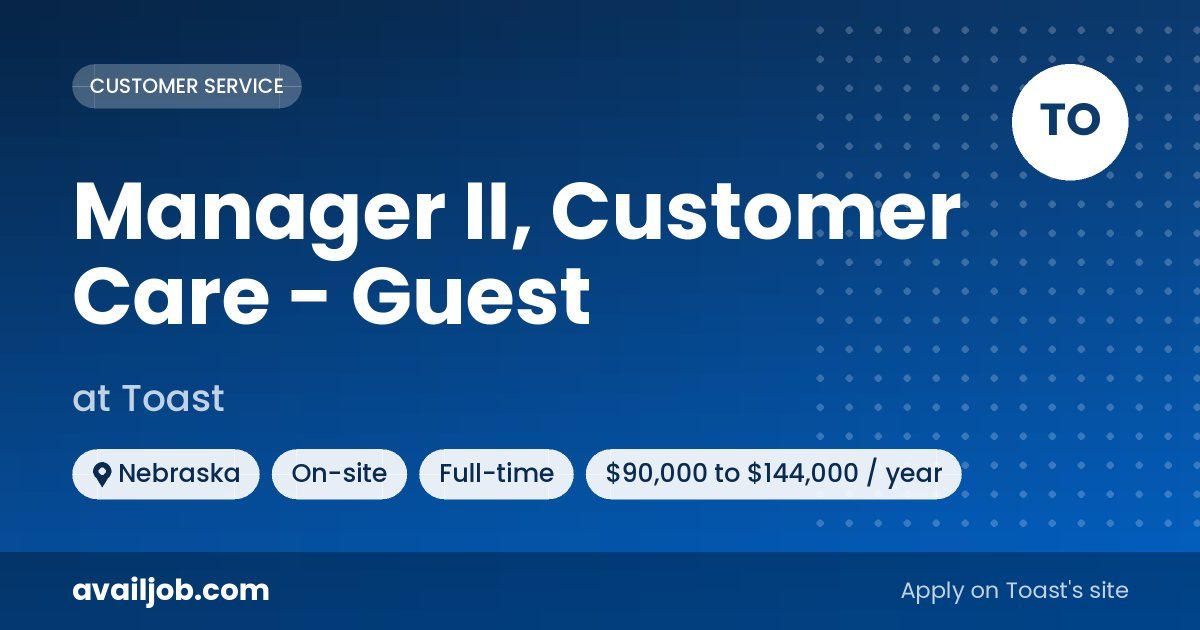 CUSTOMER SERVICE

TO

Manager II, Customer Care - Guest

at Toast

Nebraska On-site Full-time \$90,000 to \$144,000 / year

availjob.com

Apply on Toast's site